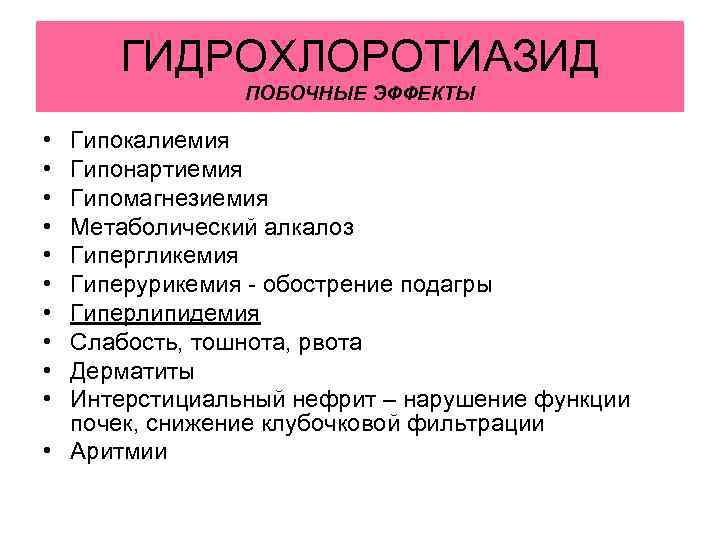 ГИДРОХЛОРОТИАЗИД
ПОБОЧНЫЕ ЭФФЕКТЫ

• Гипокалиемия
• Гипонартиемия
• Гипомагнезиемия
• Метаболический алкалоз
• Гипергликемия
• Гиперурикемия - обострение подагры
• Гиперлипидемия
• Слабость, тошнота, рвота
• Дерматиты
• Интерстициальный нефрит – нарушение функции почек, снижение клубочковой фильтрации
• Аритмии